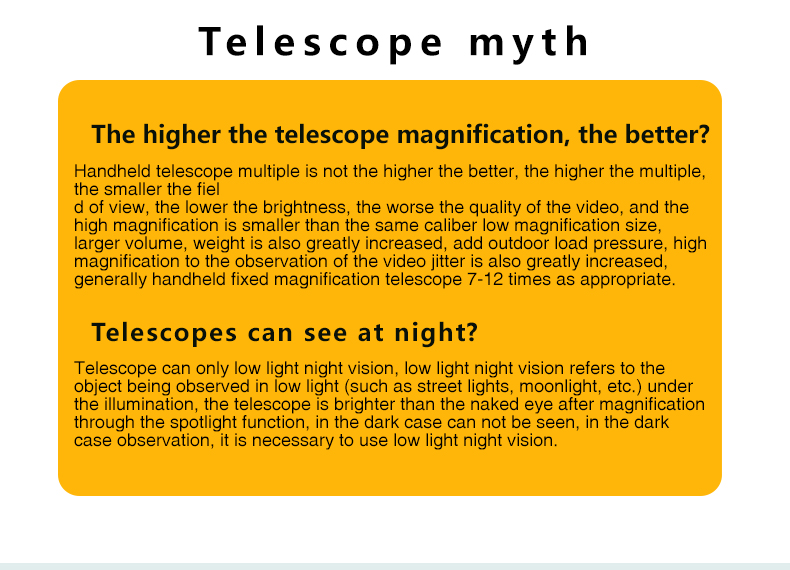 Telescope myth

The higher the telescope magnification, the better?

Handheld telescope multiple is not the higher the better, the higher the multiple, the smaller the fiel
d of view, the lower the brightness, the worse the quality of the video, and the high magnification is smaller than the same caliber low magnification size, larger volume, weight is also greatly increased, add outdoor load pressure, high magnification to the observation of the video jitter is also greatly increased, generally handheld fixed magnification telescope 7-12 times as appropriate.

Telescopes can see at night?

Telescope can only low light night vision, low light night vision refers to the object being observed in low light (such as street lights, moonlight, etc.) under the illumination, the telescope is brighter than the naked eye after magnification through the spotlight function, in the dark case can not be seen, in the dark case observation, it is necessary to use low light night vision.